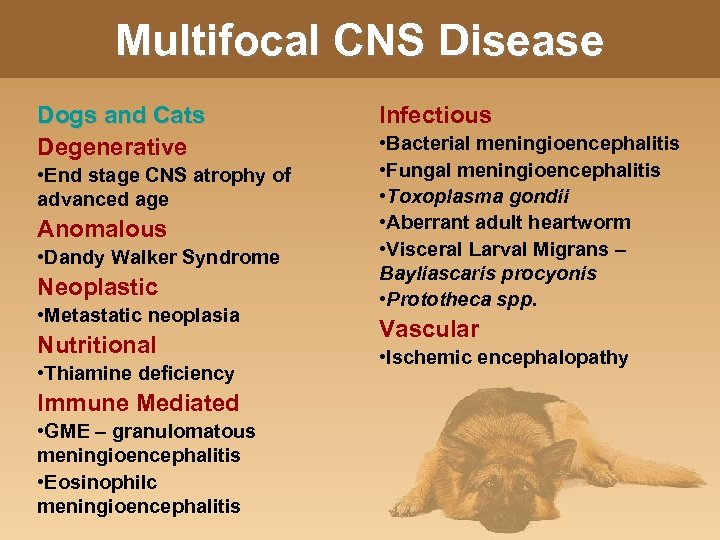 Multifocal CNS Disease

Dogs and Cats

Degenerative

•End stage CNS atrophy of advanced age

Anomalous

•Dandy Walker Syndrome

Neoplastic

•Metastatic neoplasia

Nutritional

•Thiamine deficiency

Immune Mediated

•GME – granulomatous meningioencephalitis

•Eosinophilc meningioencephalitis

Infectious

•Bacterial meningioencephalitis

•Fungal meningioencephalitis

•Toxoplasma gondii

•Aberrant adult heartworm

•Visceral Larval Migrans – Bayliascaris procyonis

•Prototheca spp.

Vascular

•Ischemic encephalopathy